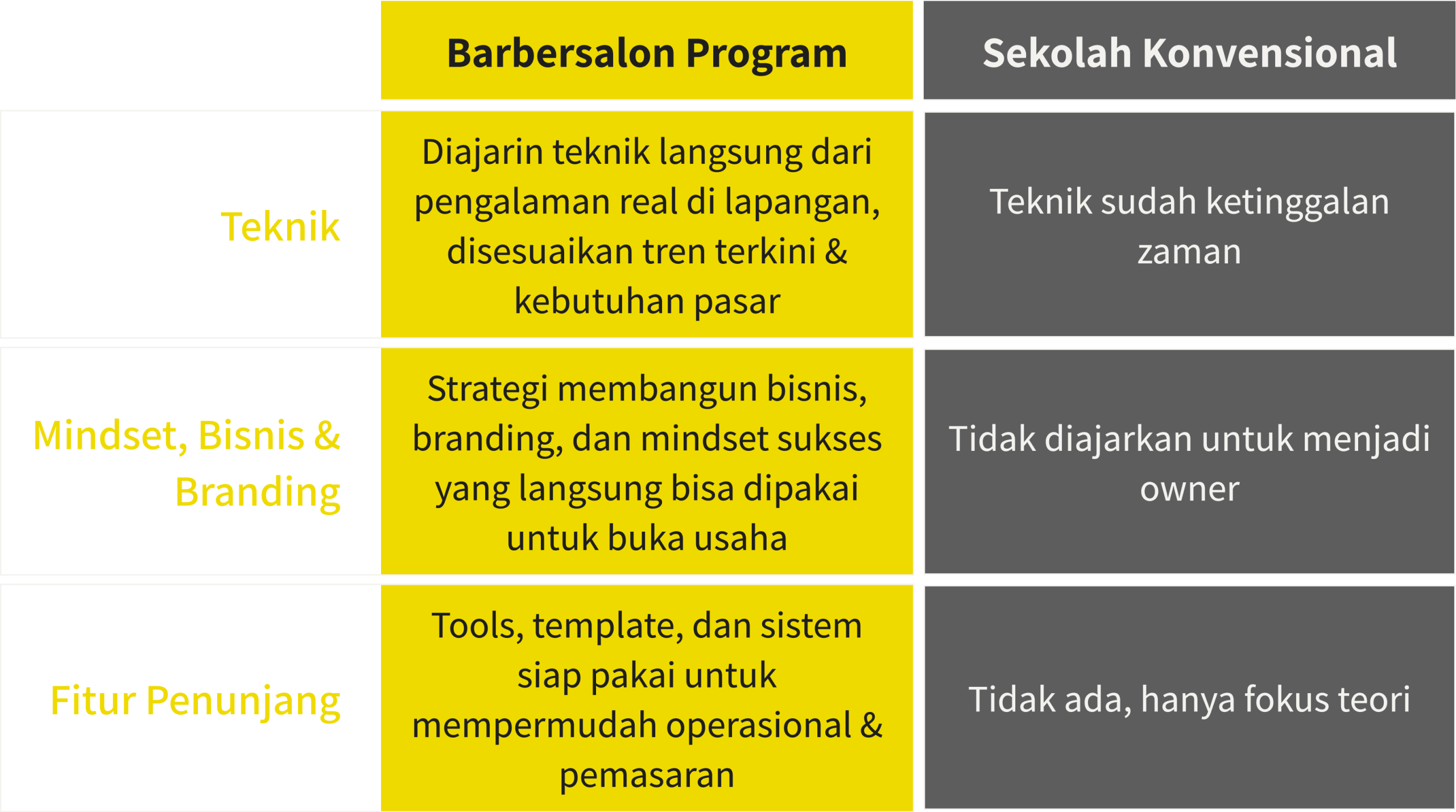 | | Barbersalon Program | Sekolah Konvensional |
|---|---|---|
| Teknik | Diajarin teknik langsung dari pengalaman real di lapangan, disesuaikan tren terkini & kebutuhan pasar | Teknik sudah ketinggalan zaman |
| Mindset, Bisnis & Branding | Strategi membangun bisnis, branding, dan mindset sukses yang langsung bisa dipakai untuk buka usaha | Tidak diajarkan untuk menjadi owner |
| Fitur Penunjang | Tools, template, dan sistem siap pakai untuk mempermudah operasional & pemasaran | Tidak ada, hanya fokus teori |